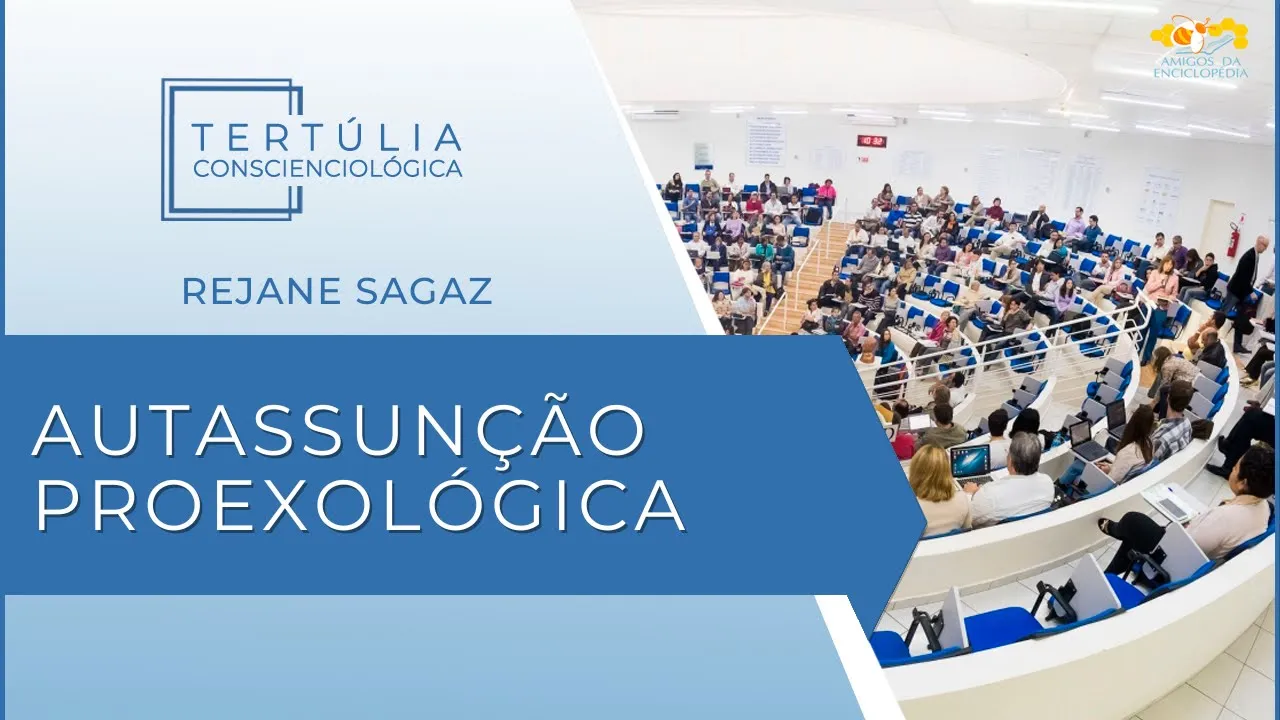 TERTÚLIA
CONSCIENCIOLÓGICA

REJANE SAGAZ

AUTASSUNÇÃO
PROEXOLÓGICA

AMIGOS DA
ENCICLOPÉDIA